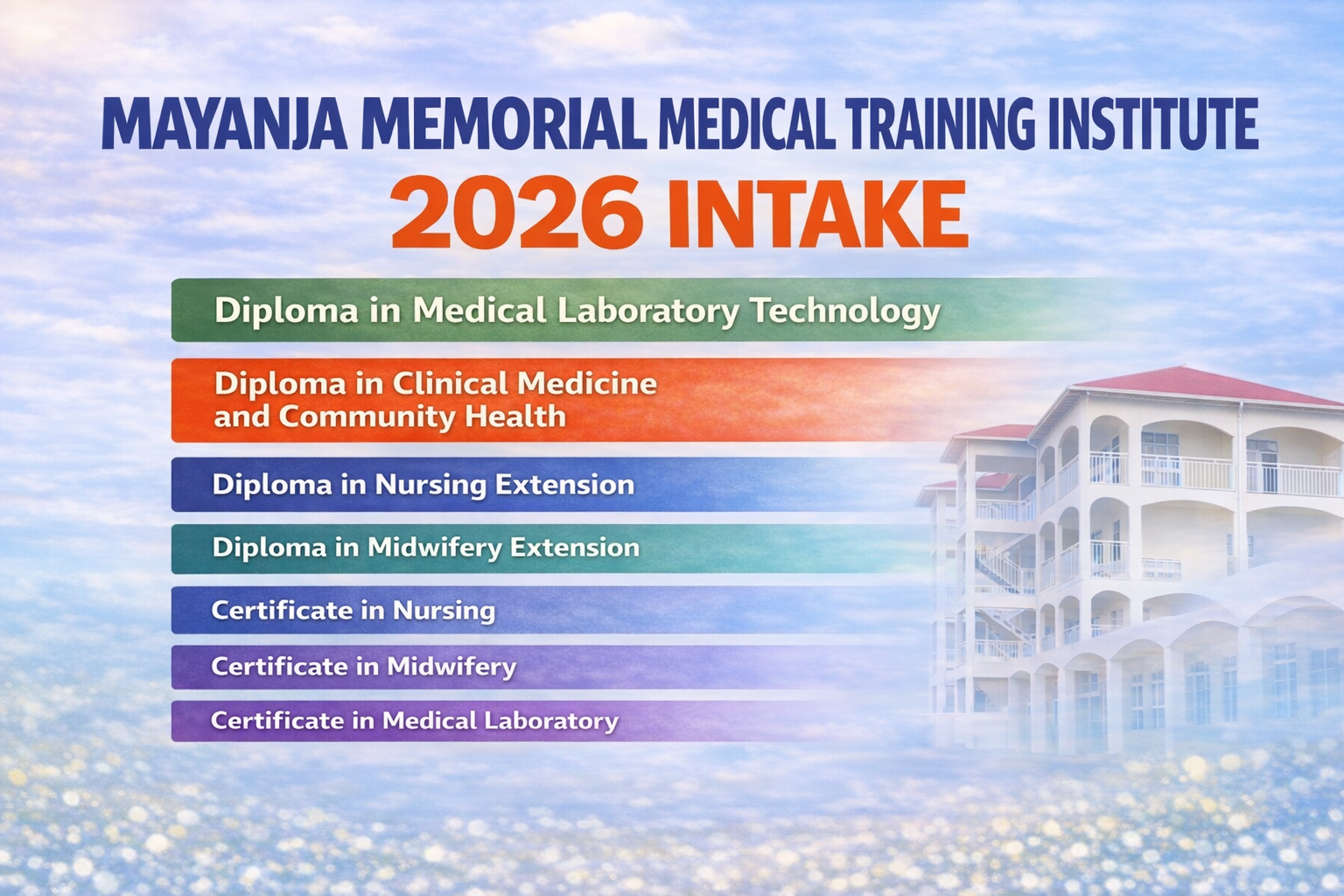 MAYANJA MEMORIAL MEDICAL TRAINING INSTITUTE
2026 INTAKE

Diploma in Medical Laboratory Technology

Diploma in Clinical Medicine and Community Health

Diploma in Nursing Extension

Diploma in Midwifery Extension

Certificate in Nursing

Certificate in Midwifery

Certificate in Medical Laboratory